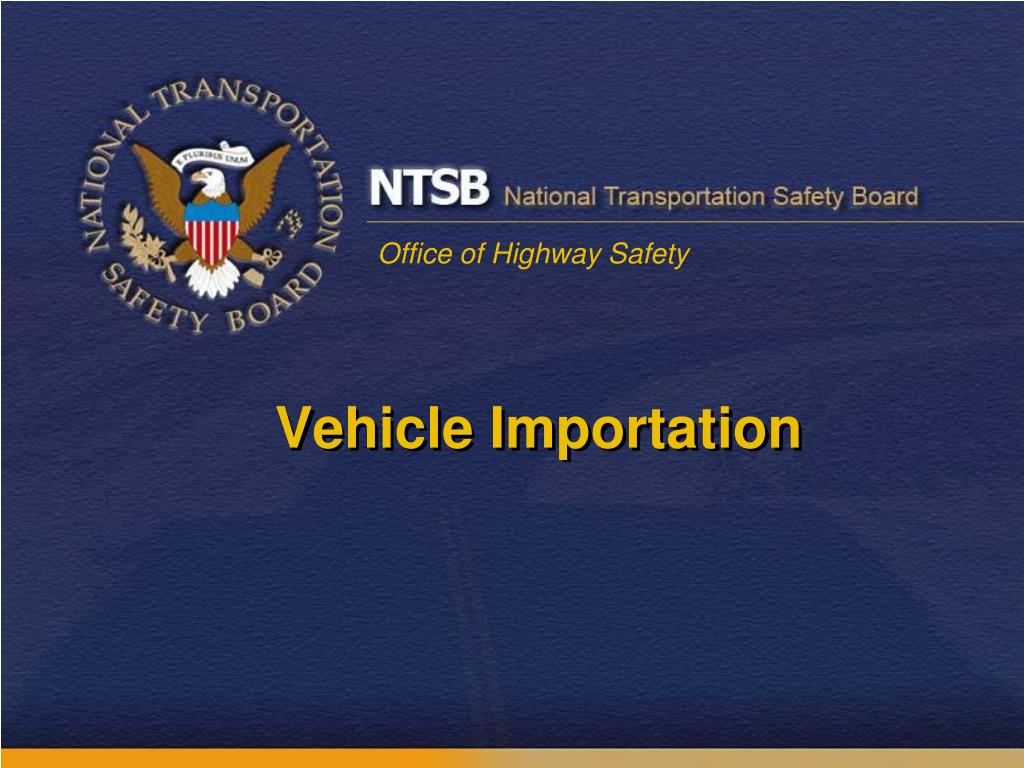 NATIONAL TRANSPORTATION SAFETY BOARD

E PLURIBUS UNUM

NTSB National Transportation Safety Board

Office of Highway Safety

Vehicle Importation